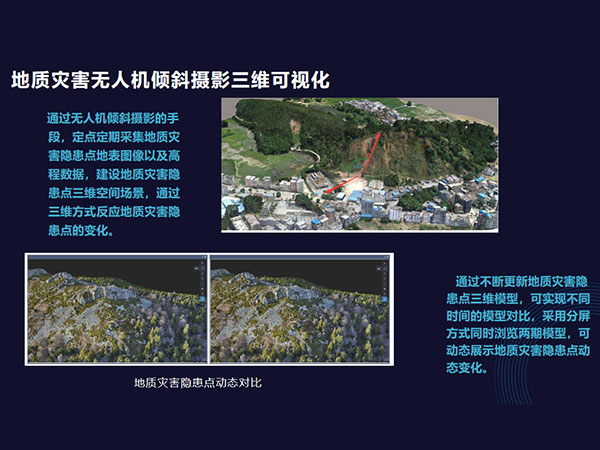 地质灾害无人机倾斜摄影三维可视化

通过无人机倾斜摄影的手段，定点定期采集地质灾害隐患点地表图像以及高程数据，建设地质灾害隐患点三维空间场景，通过三维方式反应地质灾害隐患点的变化。

地质灾害隐患点动态对比

通过不断更新地质灾害隐患点三维模型，可实现不同时间的模型对比，采用分屏方式同时浏览两期模型，可动态展示地质灾害隐患点动态变化。